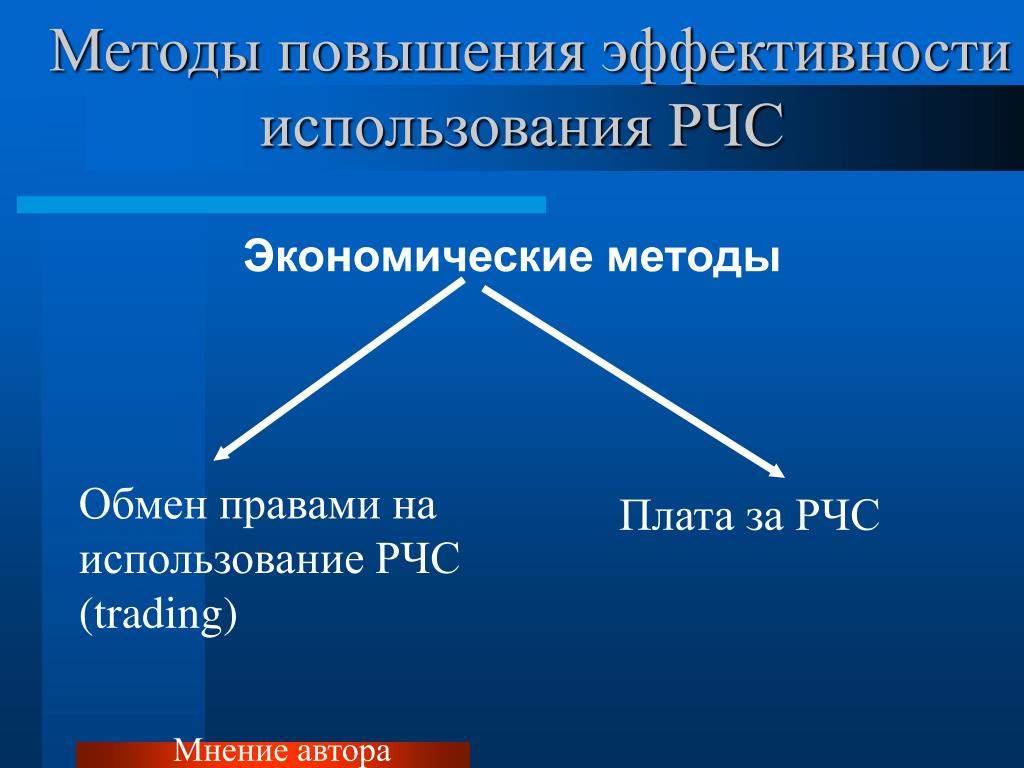 Методы повышения эффективности использования РЧС

Экономические методы

Обмен правами на использование РЧС (trading)

Плата за РЧС

Мнение автора